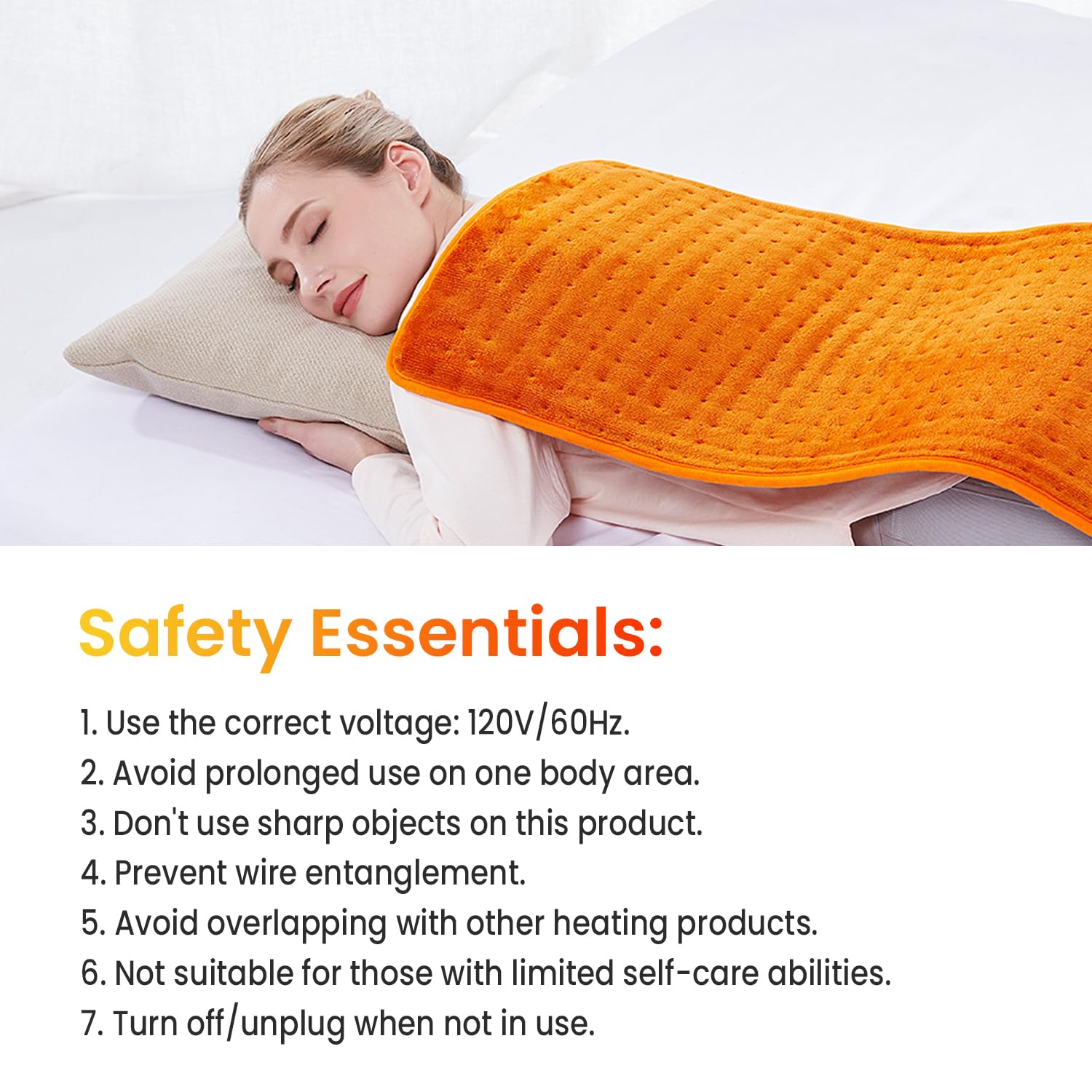 Safety Essentials:

1. Use the correct voltage: 120V/60Hz.
2. Avoid prolonged use on one body area.
3. Don't use sharp objects on this product.
4. Prevent wire entanglement.
5. Avoid overlapping with other heating products.
6. Not suitable for those with limited self-care abilities.
7. Turn off/unplug when not in use.